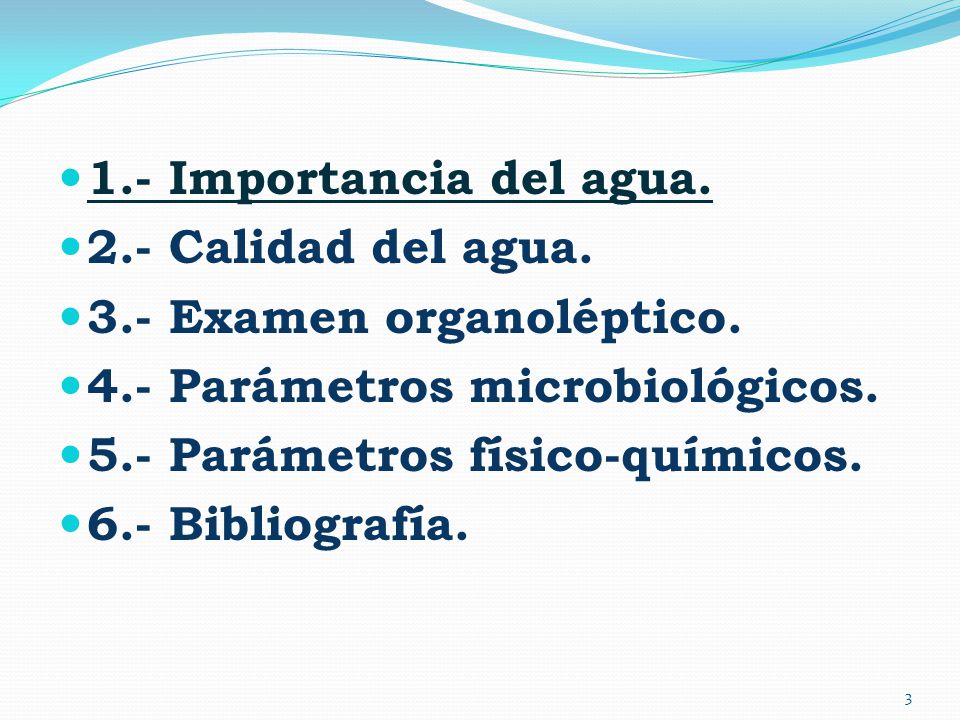 1.- Importancia del agua.
2.- Calidad del agua.
3.- Examen organoléptico.
4.- Parámetros microbiológicos.
5.- Parámetros físico-químicos.
6.- Bibliografía.

3